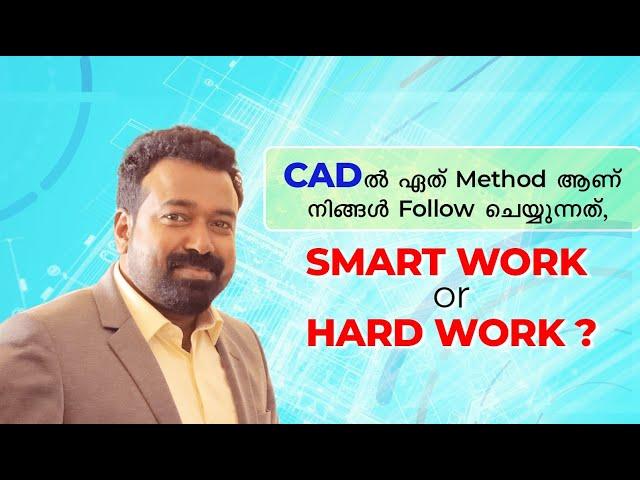 CADൽ ഏത് Method ആണ് നിങ്ങൾ Follow ചെയ്യുന്നത്,

SMART WORK
or
HARD WORK ?